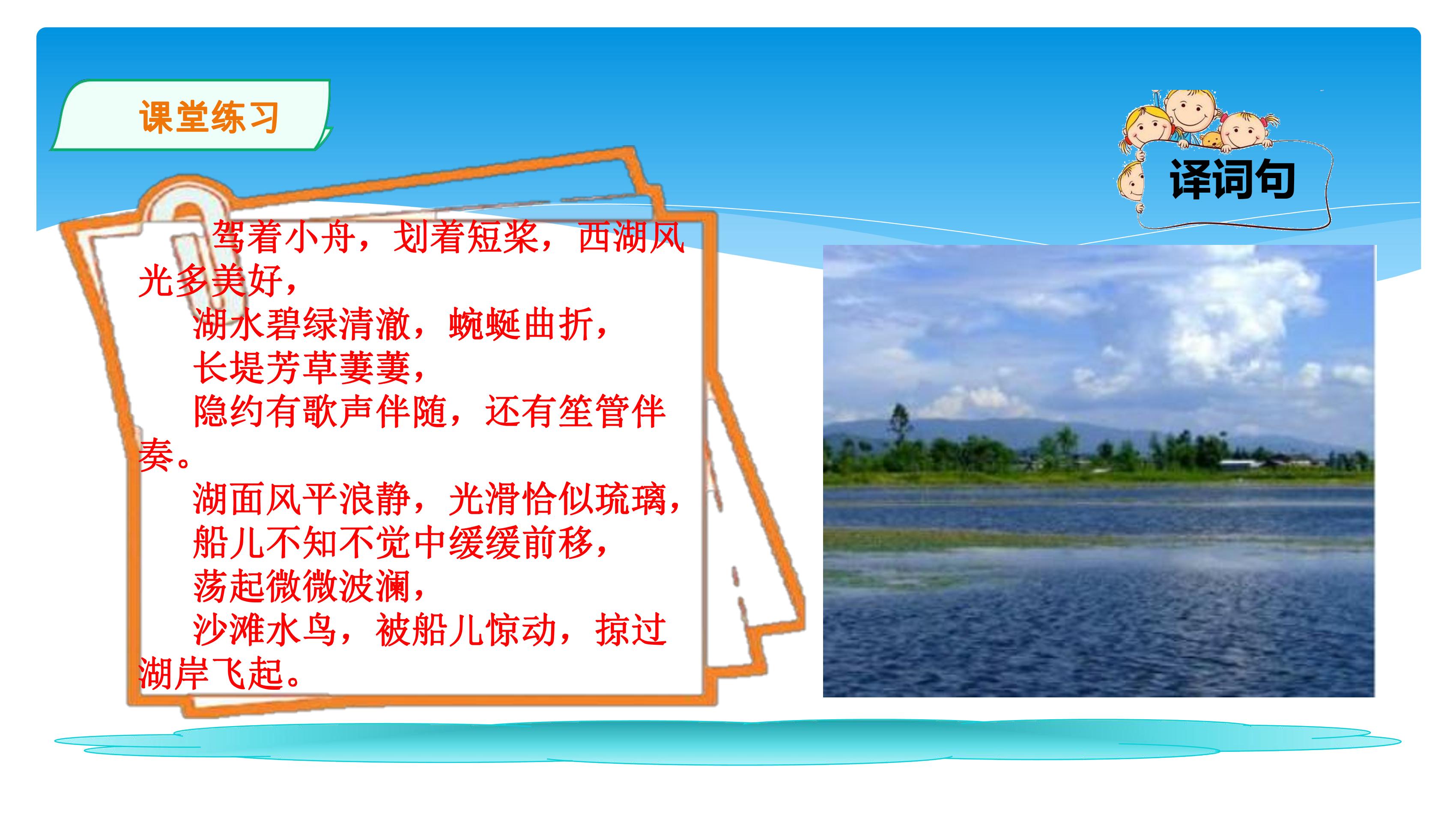 课堂练习

译词句

驾着小舟，划着短桨，西湖风光多美好，

湖水碧绿清澈，蜿蜒曲折，

长堤芳草萋萋，

隐约有歌声伴随，还有笙管伴奏。

湖面风平浪静，光滑恰似琉璃，

船儿不知不觉中缓缓前移，

荡起微微波澜，

沙滩水鸟，被船儿惊动，掠过湖岸飞起。